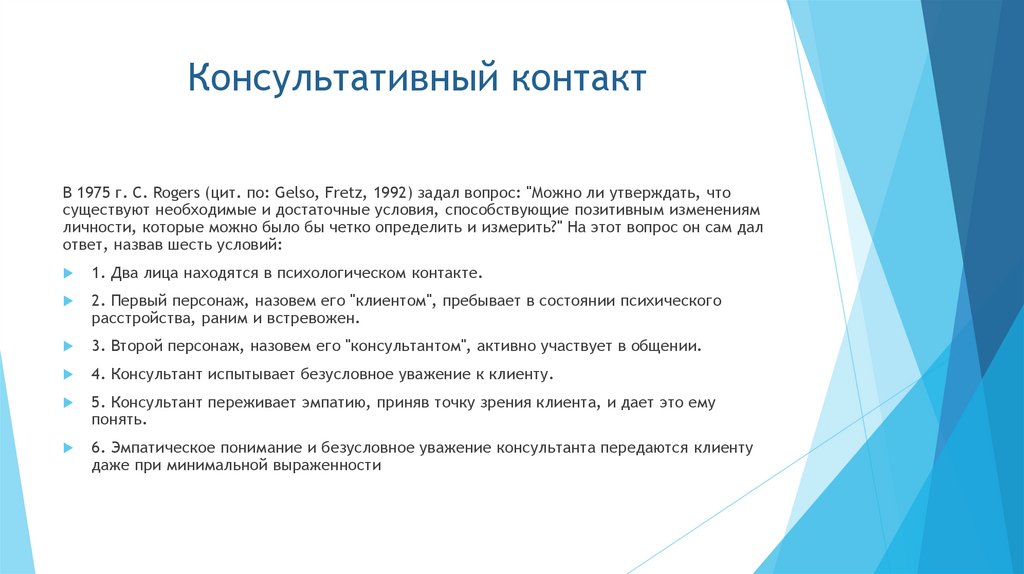 Консультативный контакт

В 1975 г. C. Rogers (цит. по: Gelso, Fretz, 1992) задал вопрос: "Можно ли утверждать, что существуют необходимые и достаточные условия, способствующие позитивным изменениям личности, которые можно было бы четко определить и измерить?" На этот вопрос он сам дал ответ, назвав шесть условий:

1. Два лица находятся в психологическом контакте.

2. Первый персонаж, назовем его "клиентом", пребывает в состоянии психического расстройства, раним и встревожен.

3. Второй персонаж, назовем его "консультантом", активно участвует в общении.

4. Консультант испытывает безусловное уважение к клиенту.

5. Консультант переживает эмпатию, приняв точку зрения клиента, и дает это ему понять.

6. Эмпатическое понимание и безусловное уважение консультанта передаются клиенту даже при минимальной выраженности